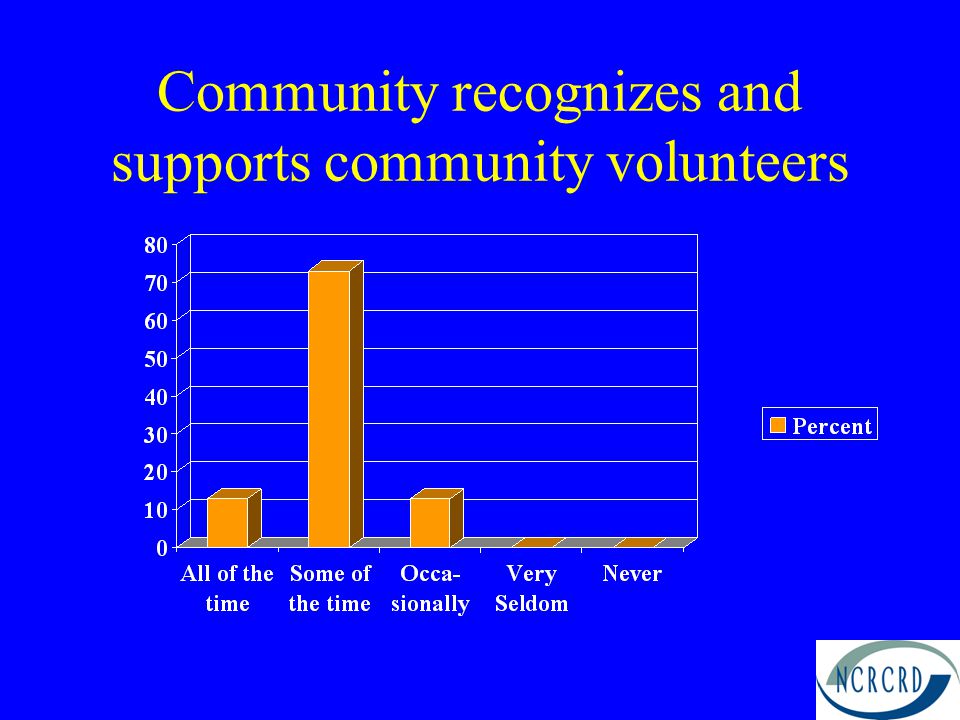 Community recognizes and supports community volunteers

80
70
60
50
40
30
20
10
0

All of the time
Some of the time
Occa-sionally
Very Seldom
Never

Percent

NCRCRD